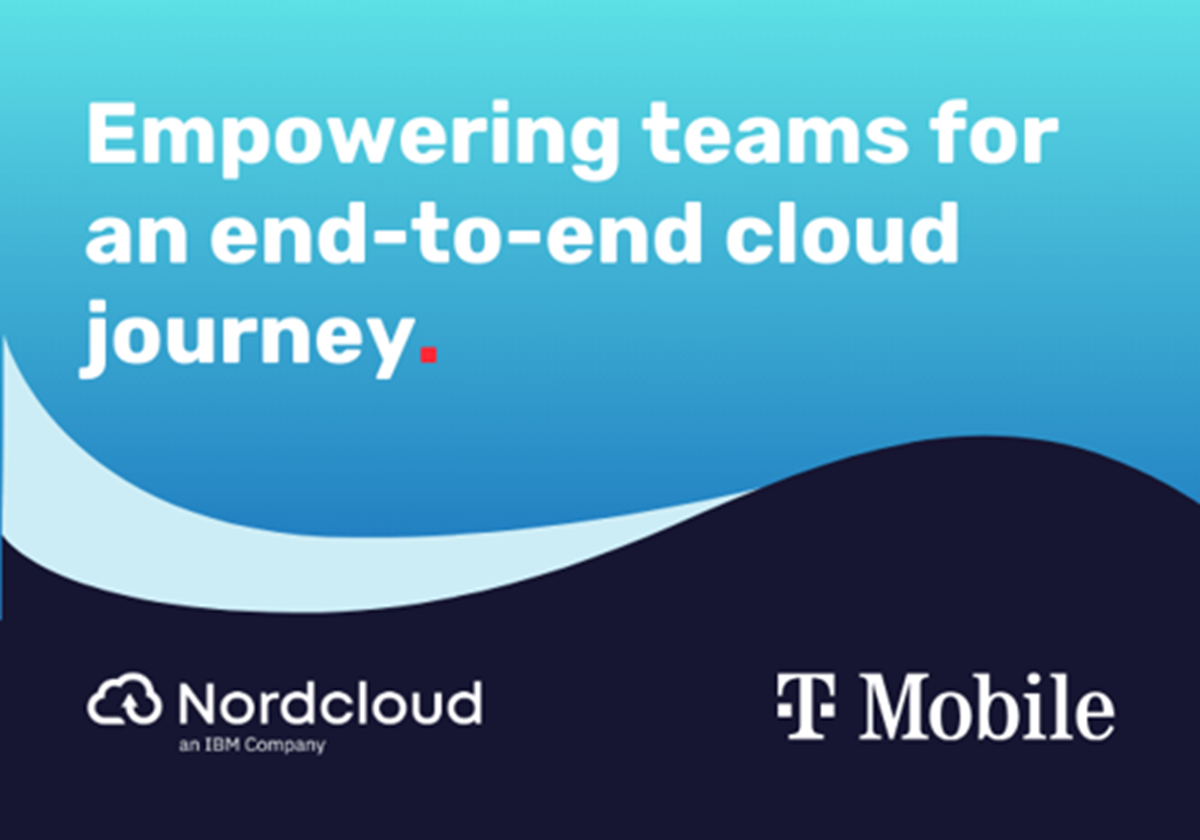 Empowering teams for an end-to-end cloud journey.

Nordcloud
an IBM Company

T Mobile